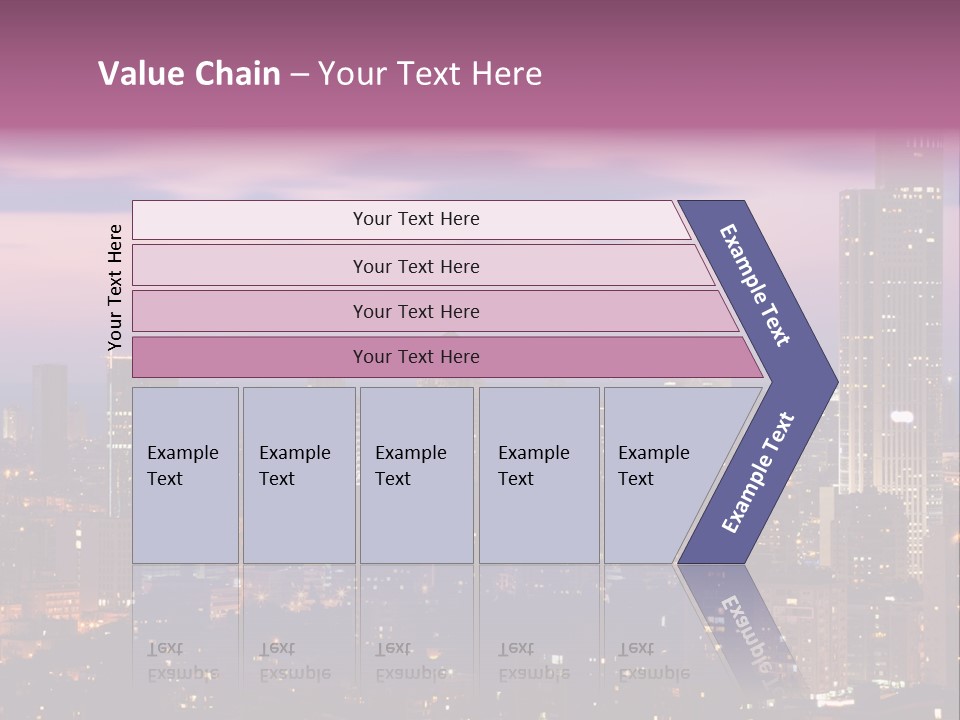 Value Chain – Your Text Here

Your Text Here

Your Text Here

Your Text Here

Your Text Here

Your Text Here

Example Text

Example Text

Example Text

Example Text

Example Text

Example Text

Example Text